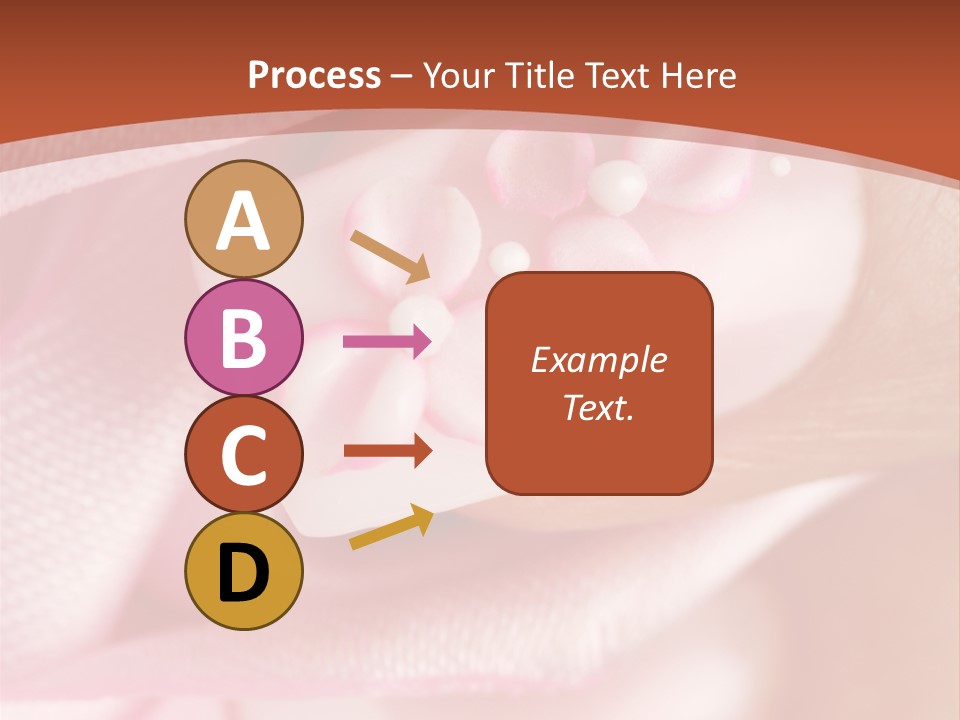 Process – Your Title Text Here

A

B

C

D

Example Text.